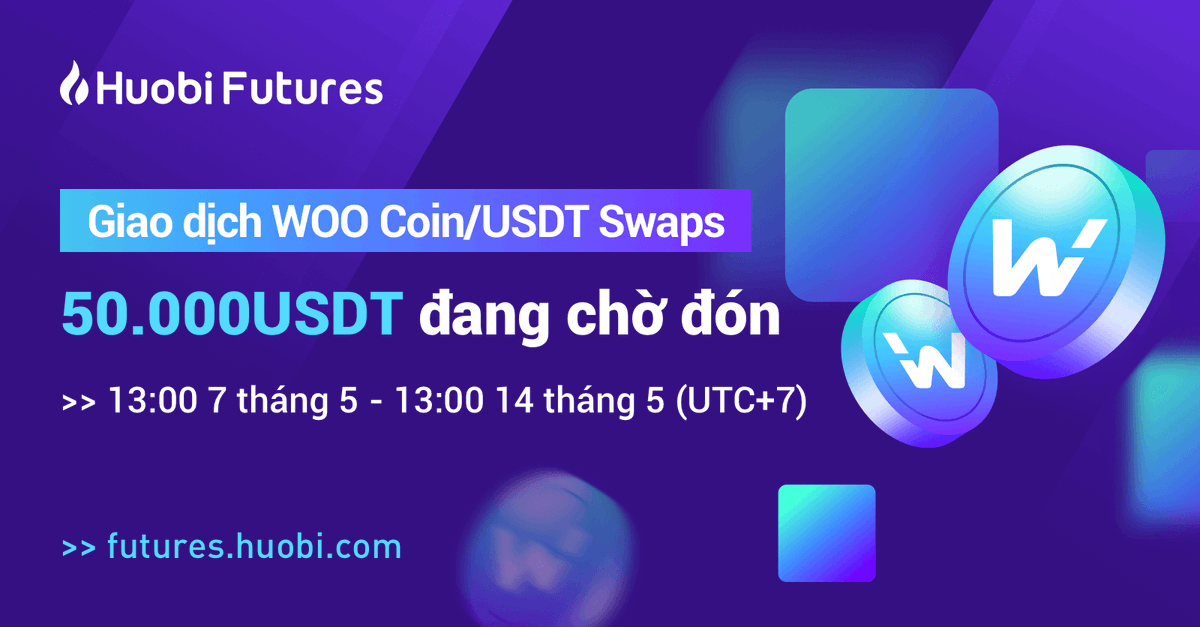 Huobi Futures

Giao dịch WOO Coin/USDT Swaps

50.000USDT đang chờ đón

>> 13:00 7 tháng 5 - 13:00 14 tháng 5 (UTC+7)

>> futures.huobi.com